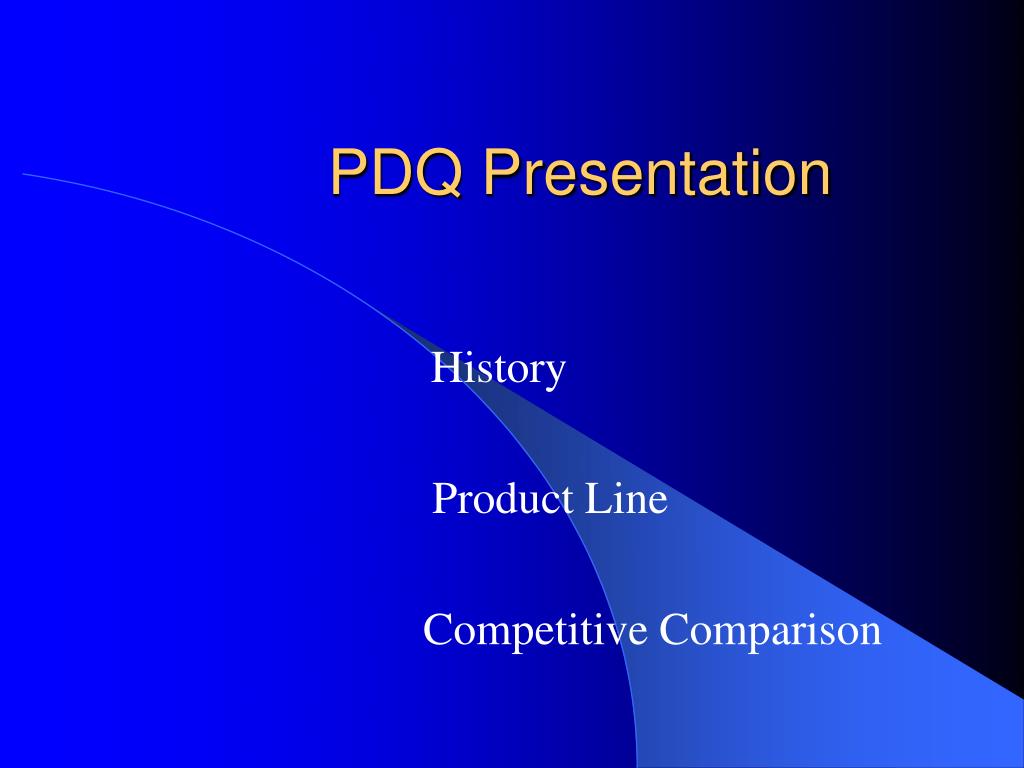 PDQ Presentation

History

Product Line

Competitive Comparison